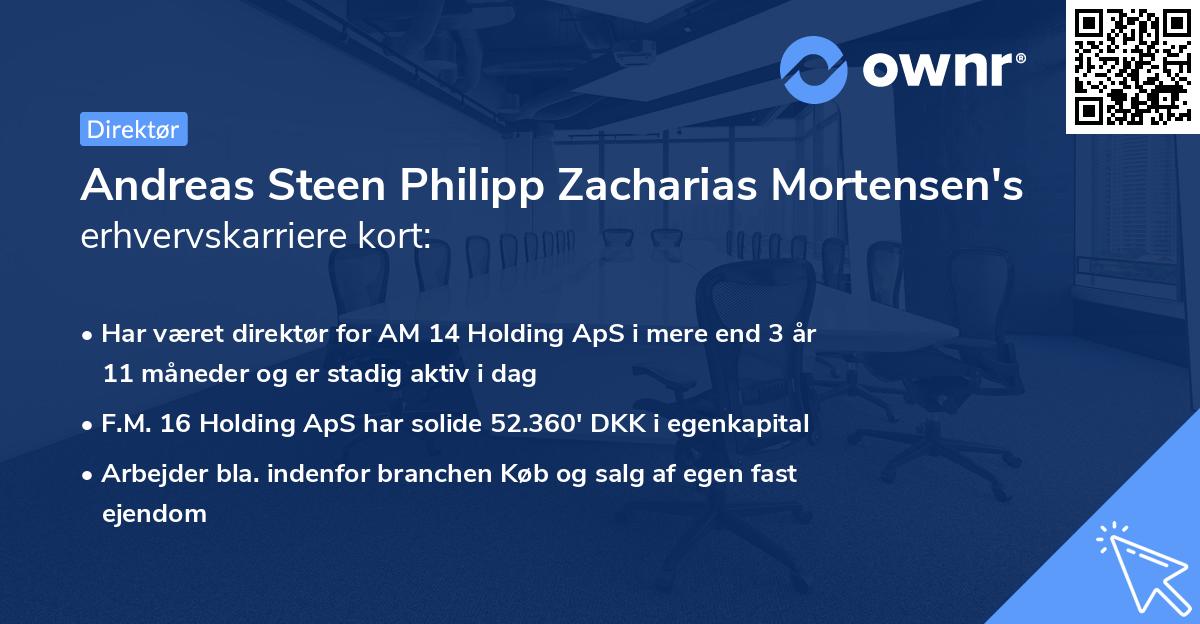 ownr®

Direktør

Andreas Steen Philipp Zacharias Mortensen's erhvervskarriere kort:

• Har været direktør for AM 14 Holding ApS i mere end 3 år 11 måneder og er stadig aktiv i dag
• F.M. 16 Holding ApS har solide 52.360' DKK i egenkapital
• Arbejder bla. indenfor branchen Køb og salg af egen fast ejendom